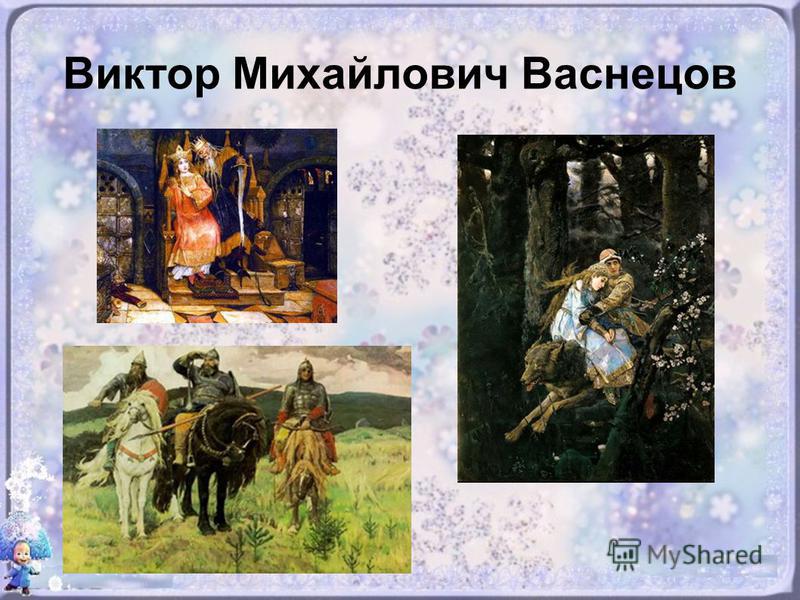 Виктор Михайлович Васнецов

MyShared